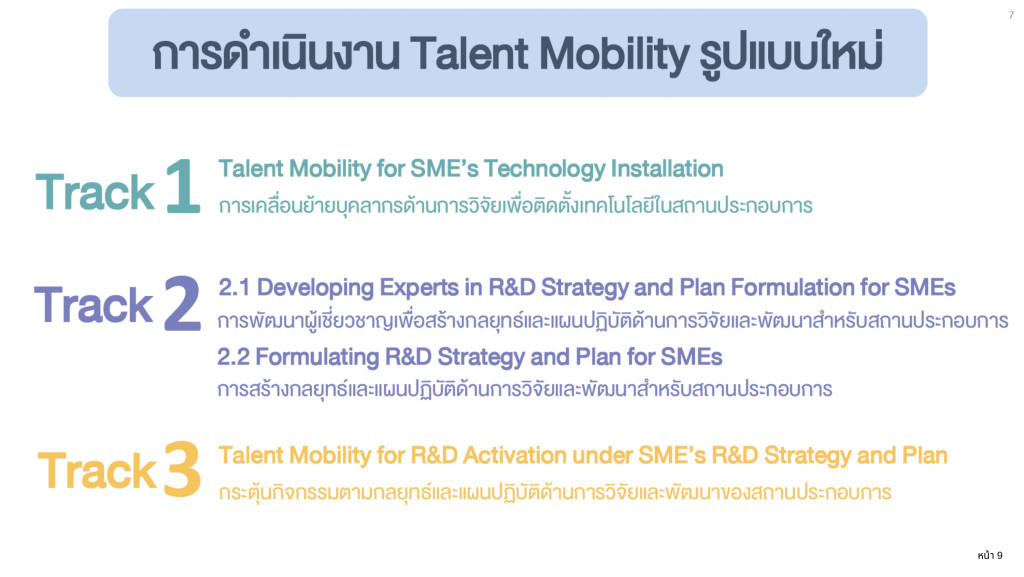 7

การดำเนินงาน Talent Mobility รูปแบบใหม่

Track 1
Talent Mobility for SME's Technology Installation
การเคลื่อนย้ายบุคลากรด้านการวิจัยเพื่อติดตั้งเทคโนโลยีในสถานประกอบการ

Track 2
2.1 Developing Experts in R&D Strategy and Plan Formulation for SMEs
การพัฒนาผู้เชี่ยวชาญเพื่อสร้างกลยุทธ์และแผนปฏิบัติด้านการวิจัยและพัฒนาสำหรับสถานประกอบการ
2.2 Formulating R&D Strategy and Plan for SMEs
การสร้างกลยุทธ์และแผนปฏิบัติด้านการวิจัยและพัฒนาสำหรับสถานประกอบการ

Track 3
Talent Mobility for R&D Activation under SME's R&D Strategy and Plan
กระตุ้นกิจกรรมตามกลยุทธ์และแผนปฏิบัติด้านการวิจัยและพัฒนาของสถานประกอบการ

หน้า 9